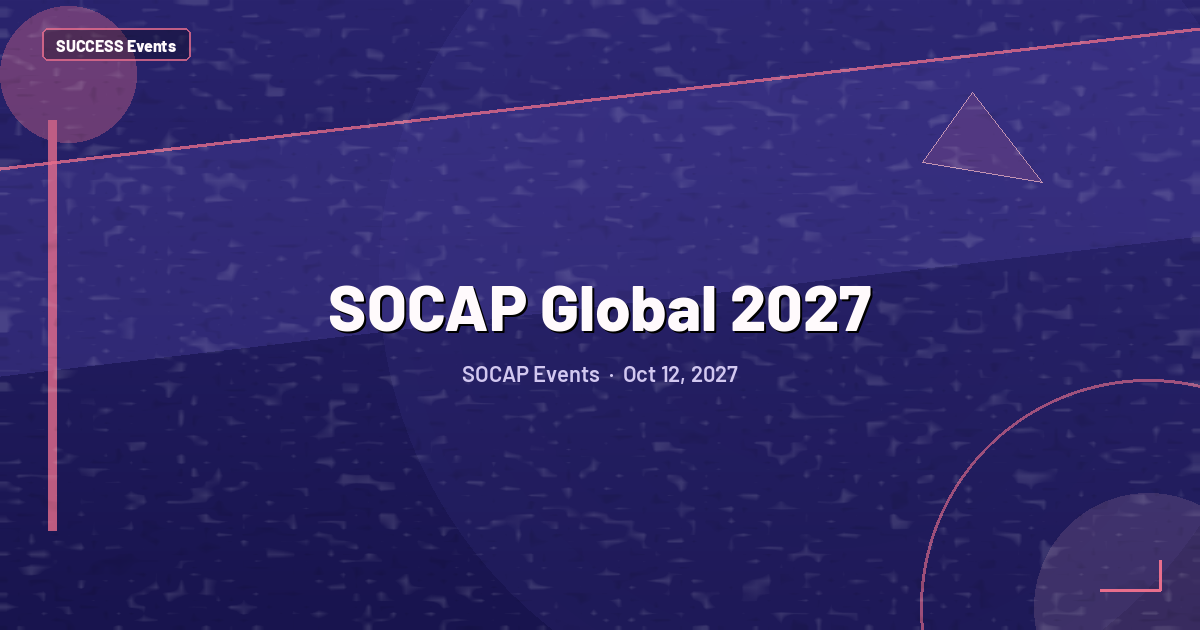 SUCCESS Events

SOCAP Global 2027

SOCAP Events · Oct 12, 2027